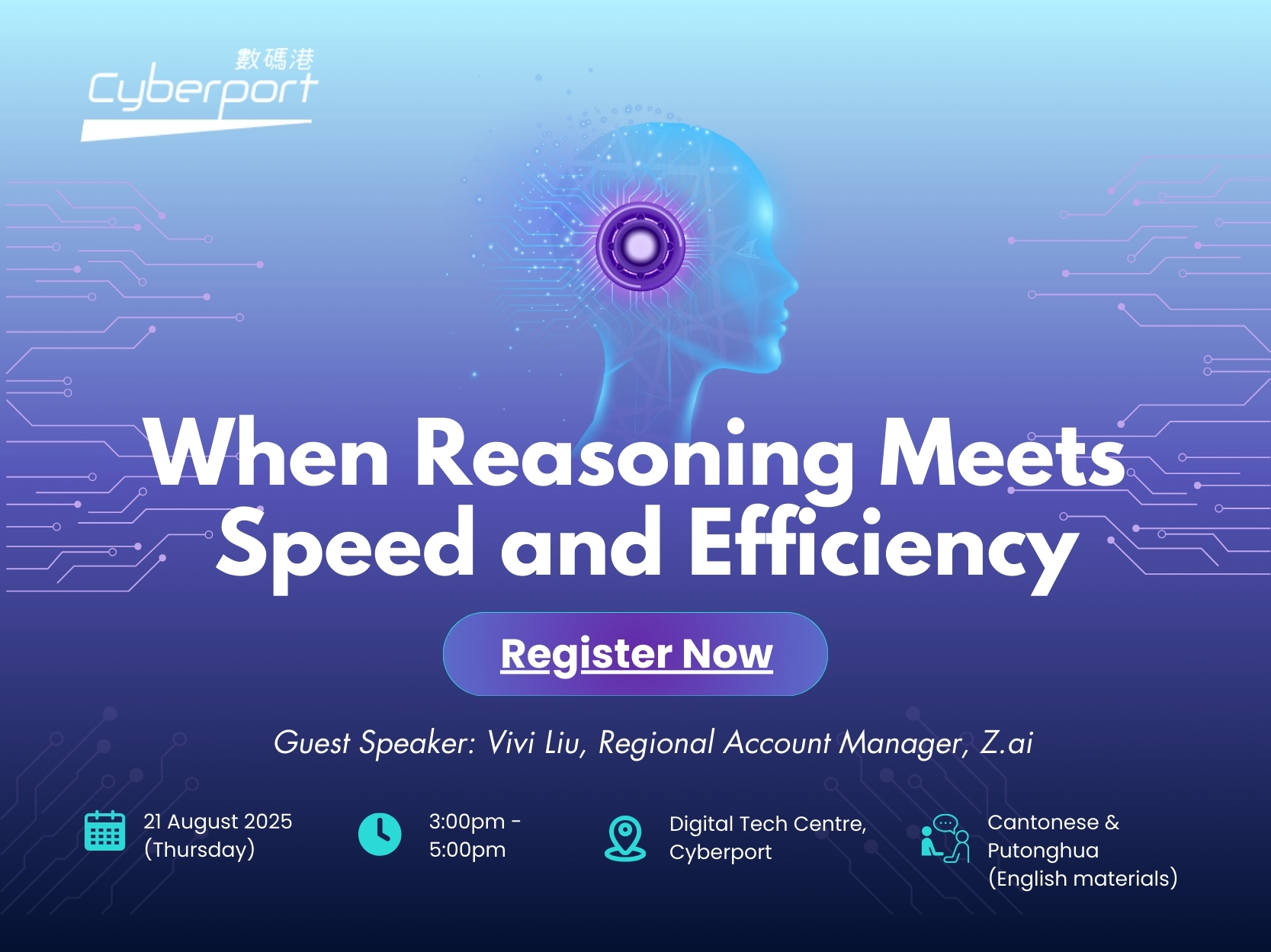 數碼港
Cyberport

When Reasoning Meets Speed and Efficiency

Register Now

Guest Speaker: Vivi Liu, Regional Account Manager, Z.ai

21 August 2025 (Thursday)

3:00pm - 5:00pm

Digital Tech Centre, Cyberport

Cantonese & Putonghua (English materials)